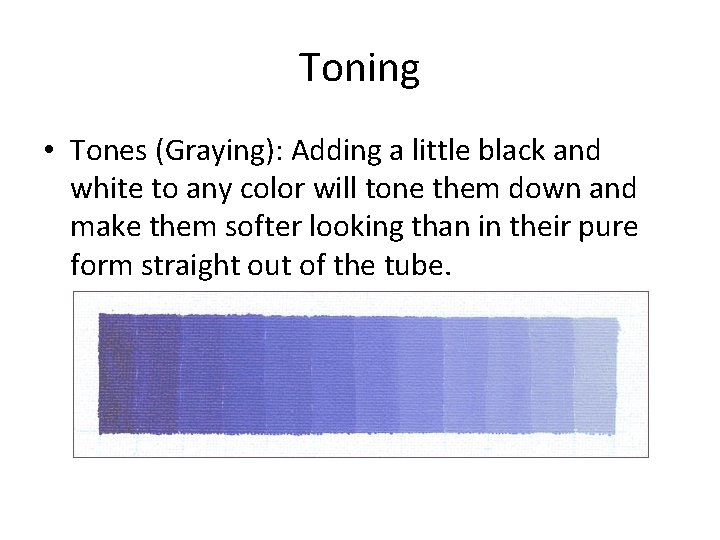 Toning

• Tones (Graying): Adding a little black and white to any color will tone them down and make them softer looking than in their pure form straight out of the tube.